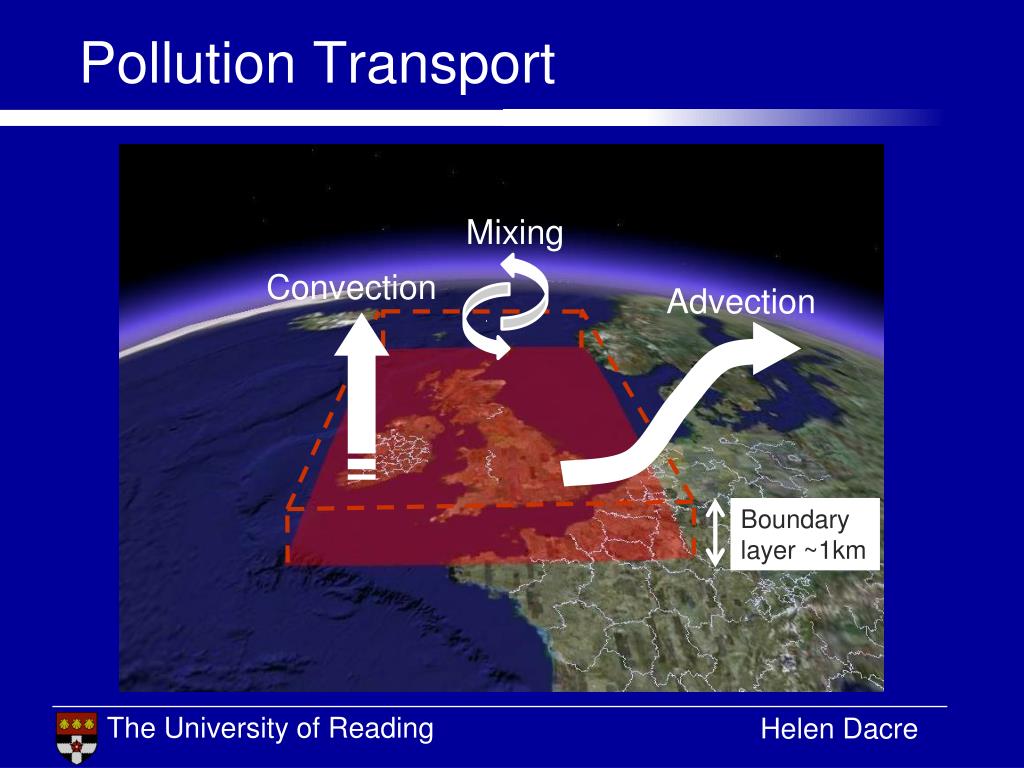 Pollution Transport

Mixing

Convection

Advection

Boundary layer ~1km

The University of Reading

Helen Dacre